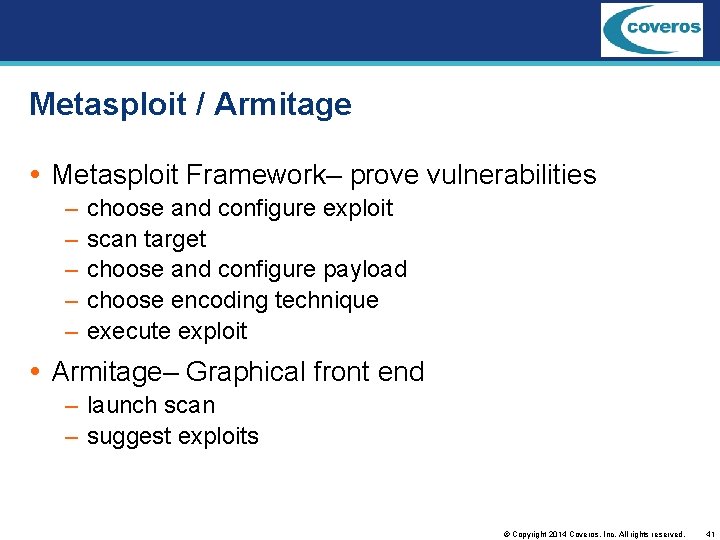 coveros

Metasploit / Armitage

• Metasploit Framework– prove vulnerabilities
– choose and configure exploit
– scan target
– choose and configure payload
– choose encoding technique
– execute exploit

• Armitage– Graphical front end
– launch scan
– suggest exploits

© Copyright 2014 Coveros, Inc. All rights reserved. 41